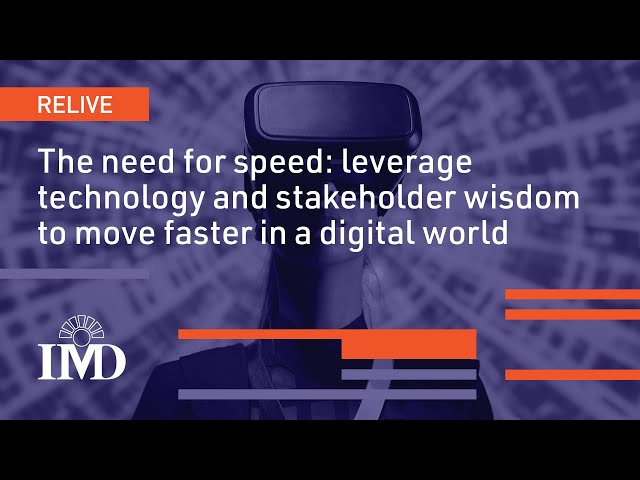 RELIVE

The need for speed: leverage technology and stakeholder wisdom to move faster in a digital world

IMD